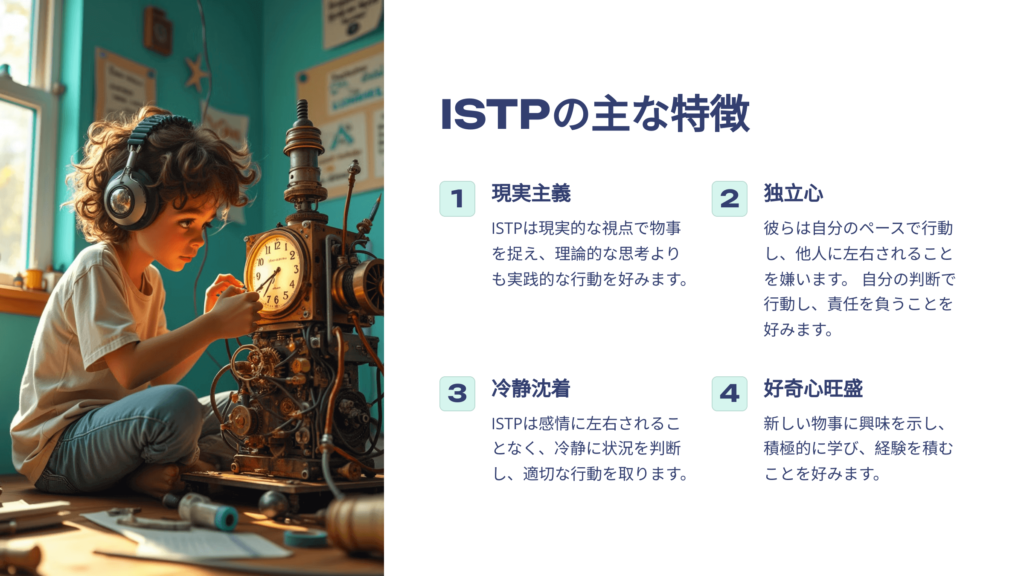 ISTPの主な特徴

1

現実主義

ISTPは現実的な視点で物事を捉え、理論的な思考よりも実践的な行動を好みます。

2

独立心

彼らは自分のペースで行動し、他人に左右されることを嫌います。 自分の判断で行動し、責任を負うことを好みます。

3

冷静沈着

ISTPは感情に左右されることなく、冷静に状況を判断し、適切な行動を取ります。

4

好奇心旺盛

新しい物事に興味を示し、積極的に学び、経験を積むことを好みます。